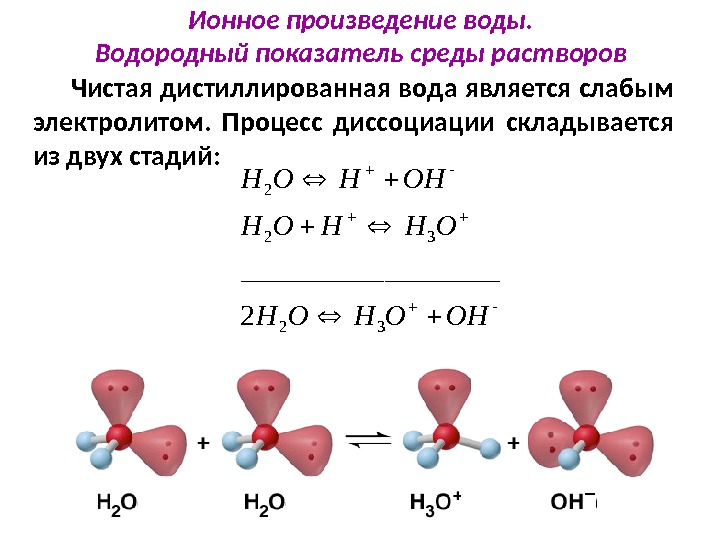 Ионное произведение воды.
Водородный показатель среды растворов

Чистая дистиллированная вода является слабым электролитом. Процесс диссоциации складывается из двух стадий:

$H_2O \Leftrightarrow H^+ + OH^-$

$H_2O + H^+ \Leftrightarrow H_3O^+$

$2H_2O \Leftrightarrow H_3O^+ + OH^-$

$H_2O$ + $H_2O$ $\rightleftharpoons$ $H_3O^+$ + $OH^-$